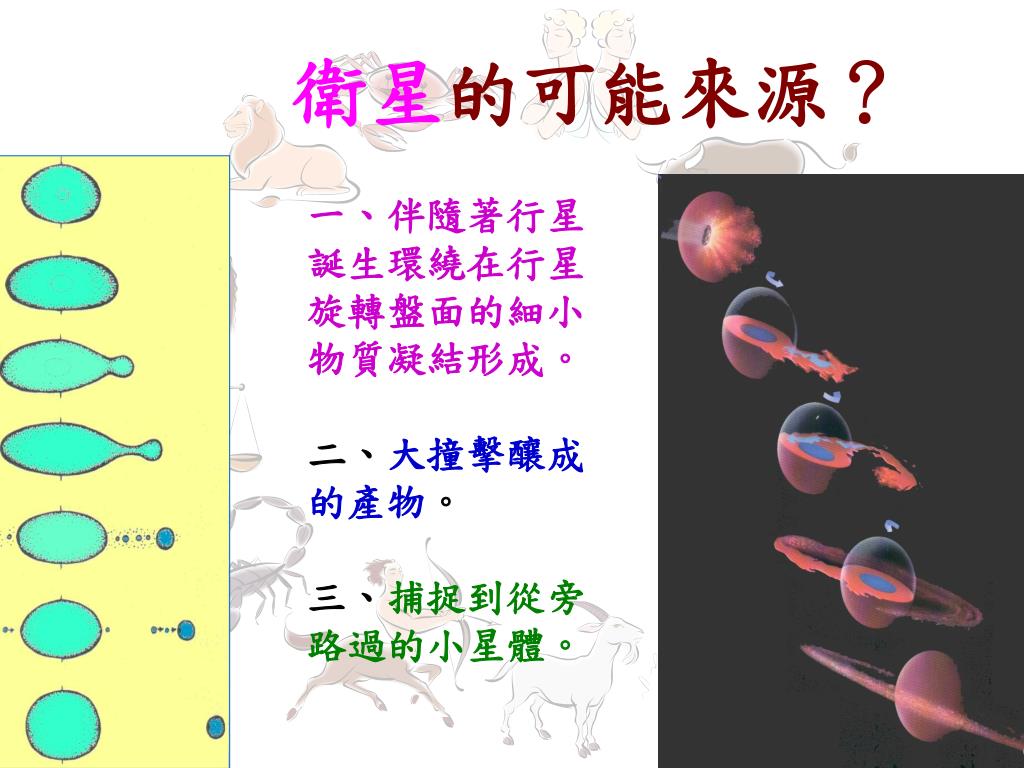 衛星的可能來源？

一、伴隨著行星誕生環繞在行星旋轉盤面的細小物質凝結形成。

二、大撞擊釀成的產物。

三、捕捉到從旁路過的小星體。